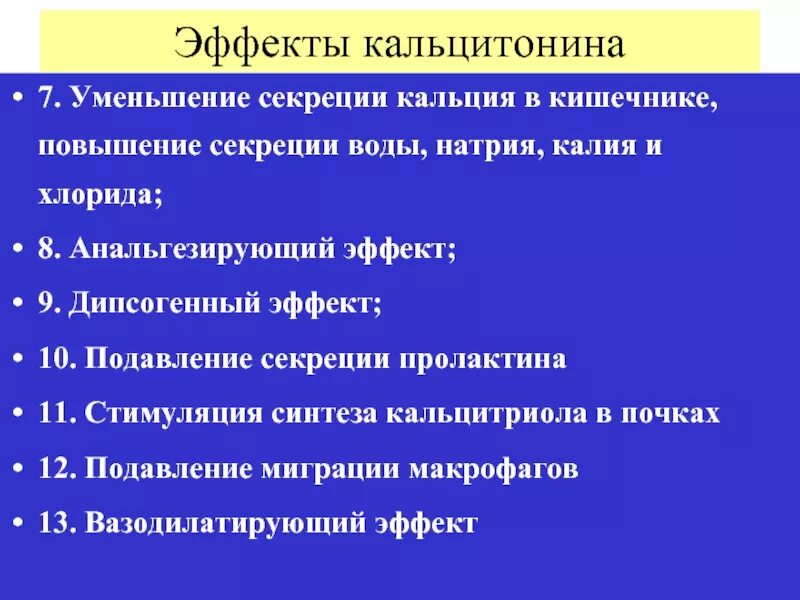 Эффекты кальцитонина

• 7. Уменьшение секреции кальция в кишечнике, повышение секреции воды, натрия, калия и хлорида;

• 8. Анальгезирующий эффект;

• 9. Дипсогенный эффект;

• 10. Подавление секреции пролактина

• 11. Стимуляция синтеза кальцитриола в почках

• 12. Подавление миграции макрофагов

• 13. Вазодилатирующий эффект